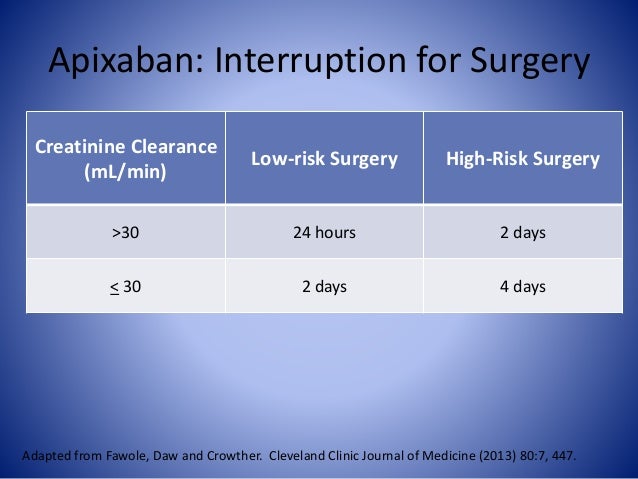 Apixaban: Interruption for Surgery

| Creatinine Clearance (mL/min) | Low-risk Surgery | High-Risk Surgery |
|---|---|---|
| >30 | 24 hours | 2 days |
| $\leq$ 30 | 2 days | 4 days |

Adapted from Fawole, Daw and Crowther. Cleveland Clinic Journal of Medicine (2013) 80:7, 447.